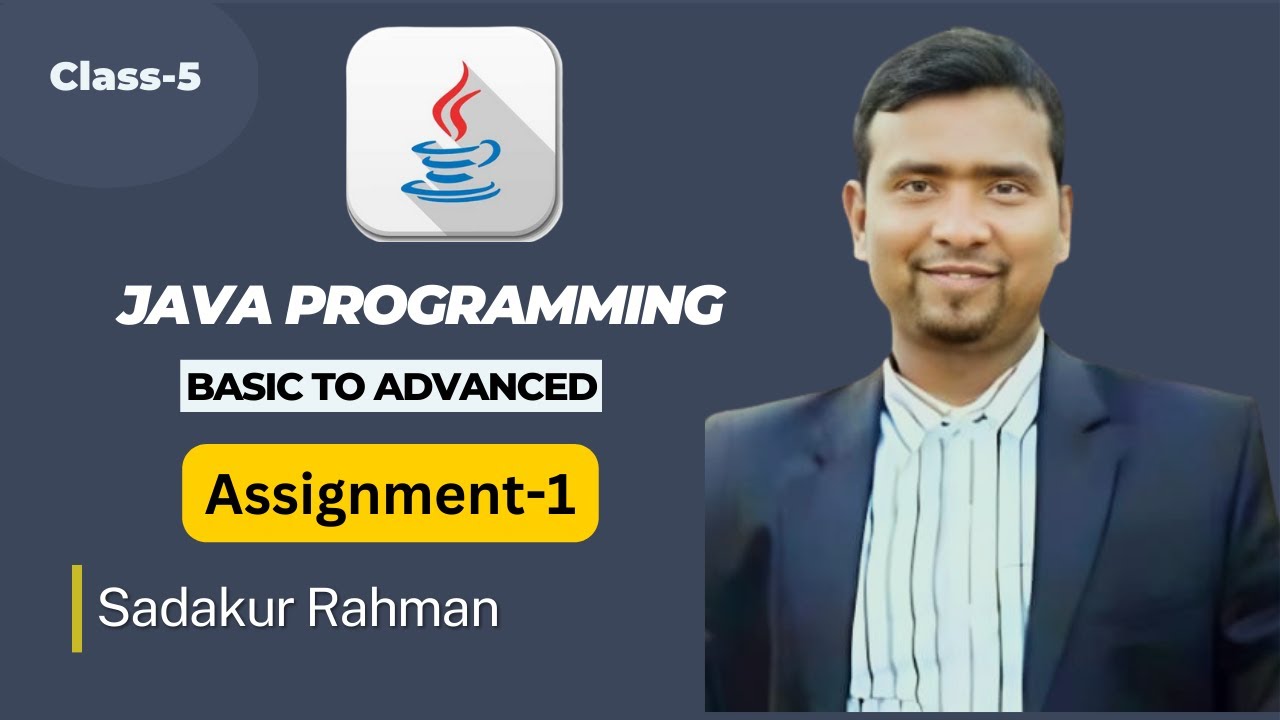 Class-5

JAVA PROGRAMMING

BASIC TO ADVANCED

Assignment-1

Sadakur Rahman